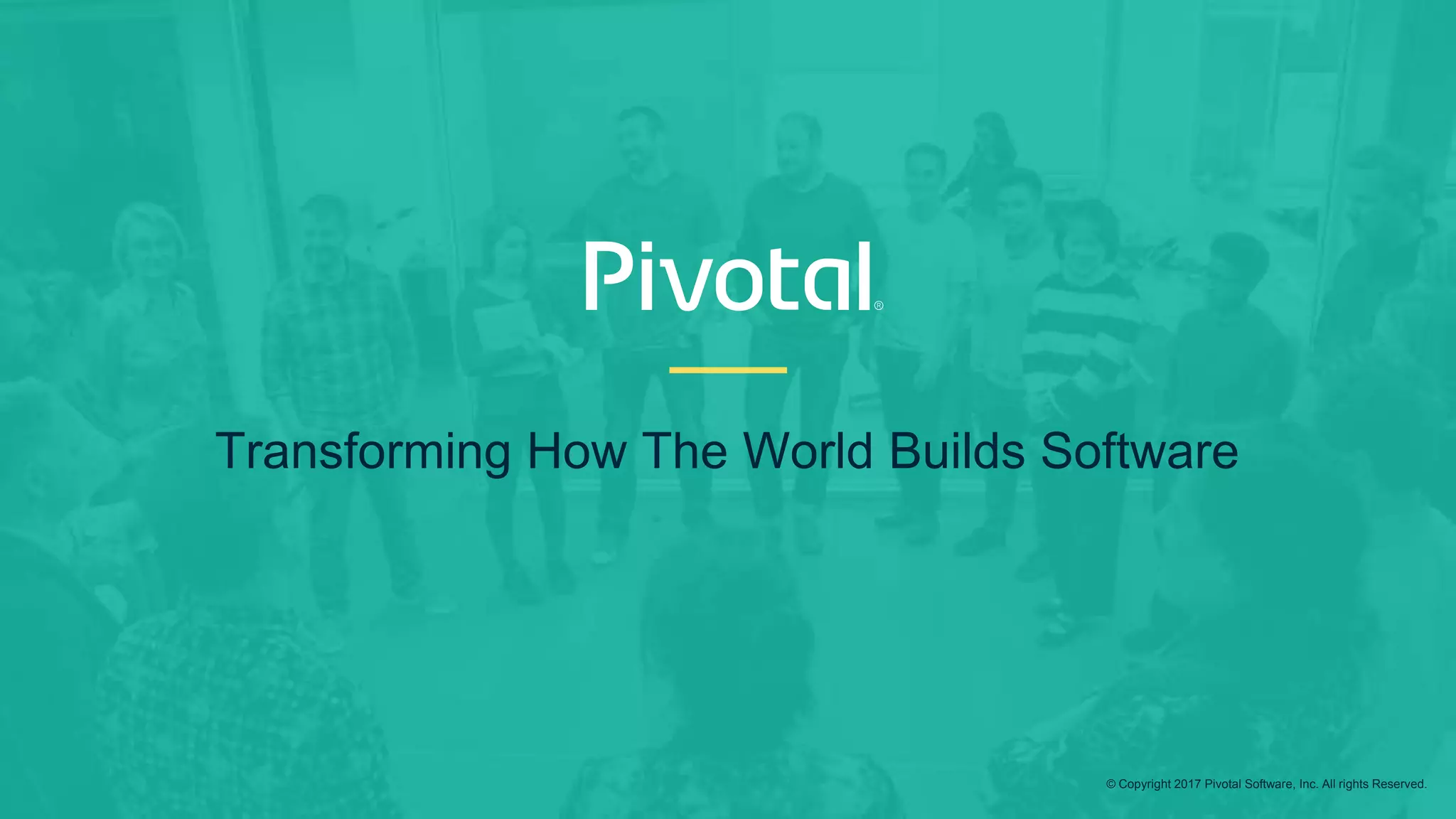 Pivotal®

Transforming How The World Builds Software

© Copyright 2017 Pivotal Software, Inc. All rights Reserved.